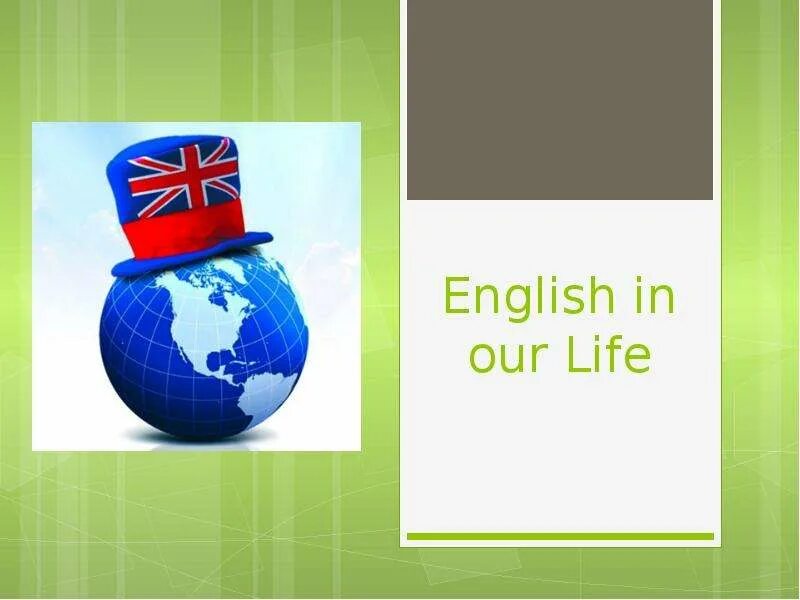 English in our Life